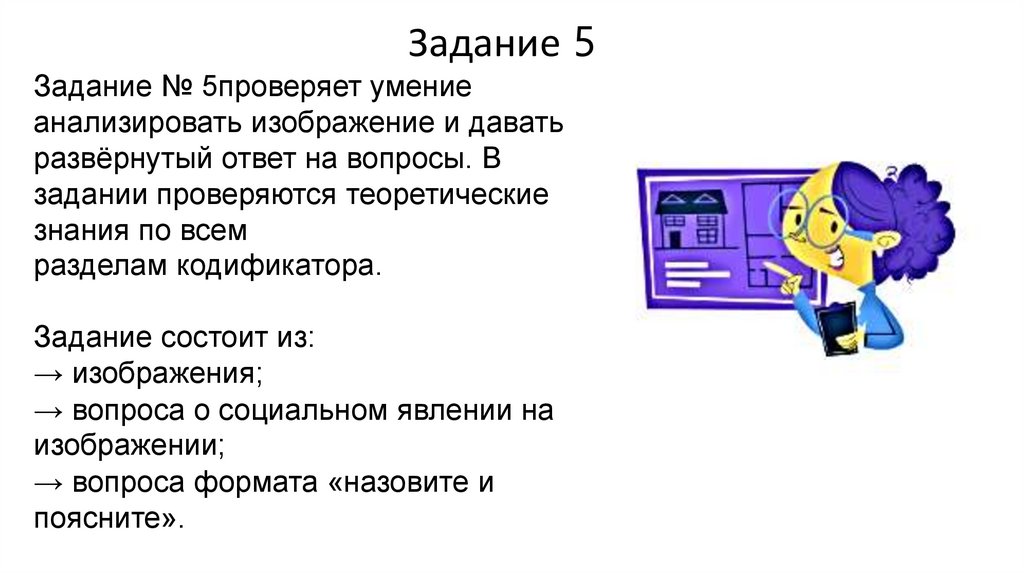 Задание 5

Задание № 5проверяет умение анализировать изображение и давать развёрнутый ответ на вопросы. В задании проверяются теоретические знания по всем
разделам кодификатора.

Задание состоит из:
→ изображения;
→ вопроса о социальном явлении на изображении;
→ вопроса формата «назовите и поясните».